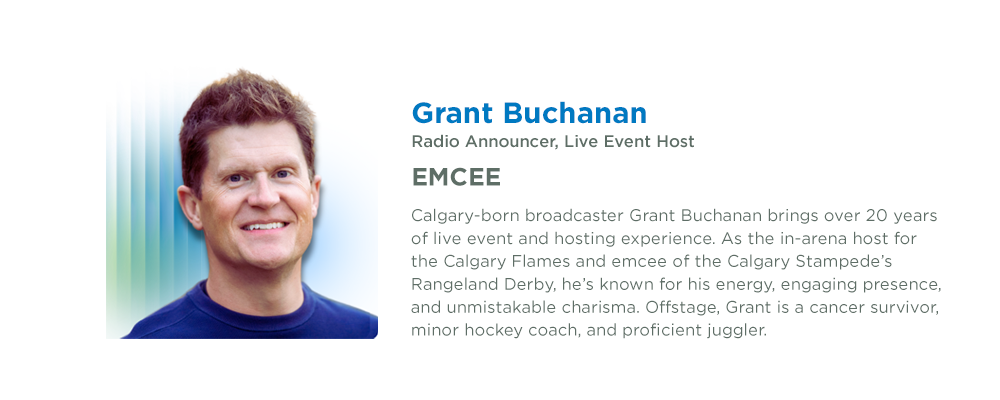 Grant Buchanan
Radio Announcer, Live Event Host

EMCEE

Calgary-born broadcaster Grant Buchanan brings over 20 years of live event and hosting experience. As the in-arena host for the Calgary Flames and emcee of the Calgary Stampede's Rangeland Derby, he's known for his energy, engaging presence, and unmistakable charisma. Offstage, Grant is a cancer survivor, minor hockey coach, and proficient juggler.